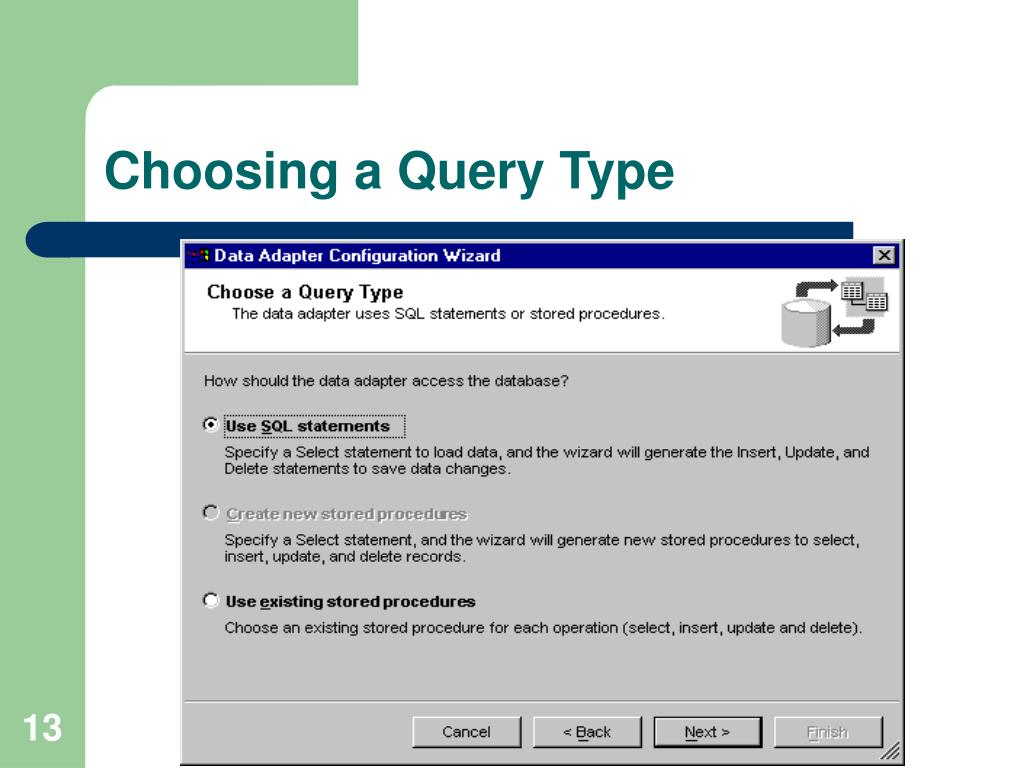 Choosing a Query Type

Data Adapter Configuration Wizard

Choose a Query Type
The data adapter uses SQL statements or stored procedures.

How should the data adapter access the database?

Use SQL statements
Specify a Select statement to load data, and the wizard will generate the Insert, Update, and Delete statements to save data changes.

Create new stored procedures
Specify a Select statement, and the wizard will generate new stored procedures to select, insert, update, and delete records.

Use existing stored procedures
Choose an existing stored procedure for each operation (select, insert, update and delete).

Cancel
< Back
Next >
Finish

13